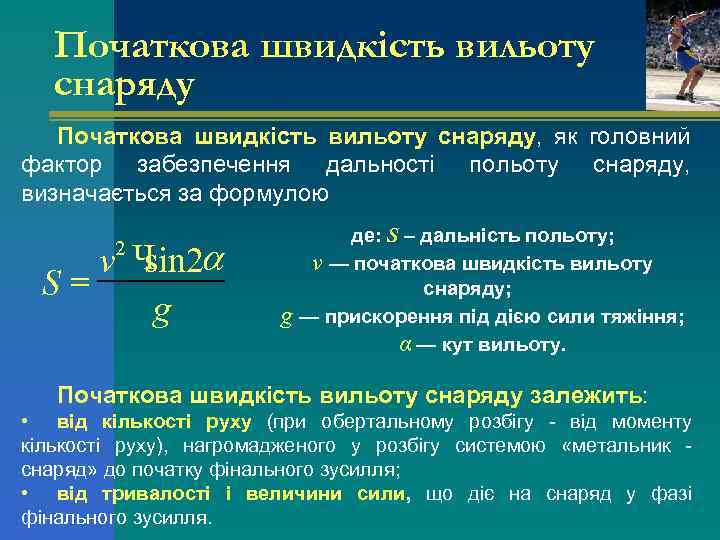 Початкова швидкість вильоту снаряду

Початкова швидкість вильоту снаряду, як головний фактор забезпечення дальності польоту снаряду, визначається за формулою

$S = \frac{v^2 Ч \sin 2\alpha}{g}$

де: $S$ – дальність польоту;
$v$ — початкова швидкість вильоту снаряду;
$g$ — прискорення під дією сили тяжіння;
$\alpha$ — кут вильоту.

Початкова швидкість вильоту снаряду залежить:
• від кількості руху (при обертальному розбігу - від моменту кількості руху), нагромадженого у розбігу системою «метальник - снаряд» до початку фінального зусилля;
• від тривалості і величини сили, що діє на снаряд у фазі фінального зусилля.